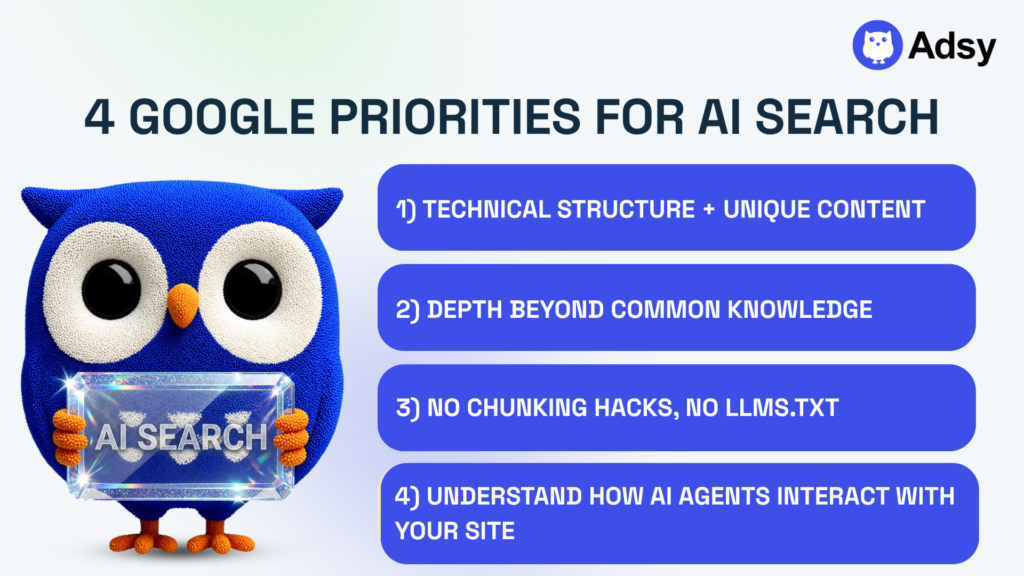 Adsy

4 GOOGLE PRIORITIES FOR AI SEARCH

AI SEARCH

1) TECHNICAL STRUCTURE + UNIQUE CONTENT

2) DEPTH BEYOND COMMON KNOWLEDGE

3) NO CHUNKING HACKS, NO LLMS.TXT

4) UNDERSTAND HOW AI AGENTS INTERACT WITH YOUR SITE